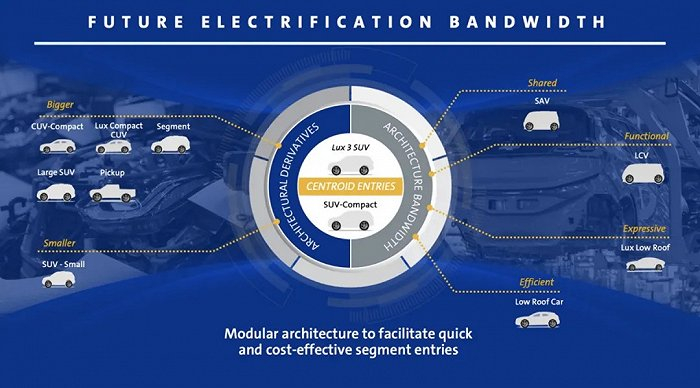 FUTURE ELECTRIFICATION BANDWIDTH

Bigger

CUV-Compact

Lux Compact CUV

Segment

Large SUV

Pickup

Smaller

SUV - Small

ARCHITECTURAL DERIVATIVES

ARCHITECTURE BANDWIDTH

Lux 3 SUV

CENTROID ENTRIES

SUV-Compact

Shared

SAV

Functional

LCV

Expressive

Lux Low Roof

Efficient

Low Roof Car

Modular architecture to facilitate quick and cost-effective segment entries